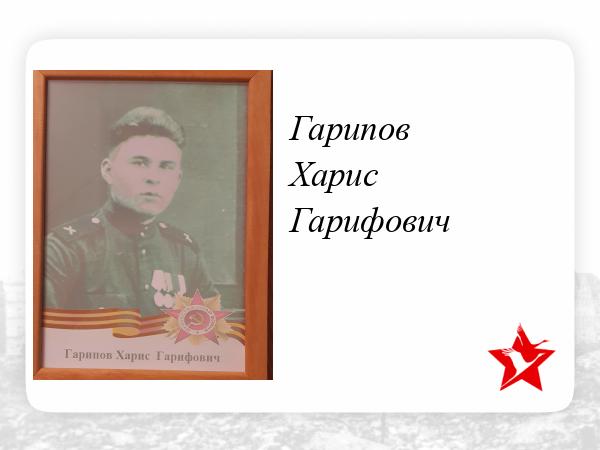 Гарипов Харис Гарифович

Гарипов
Харис
Гарифович